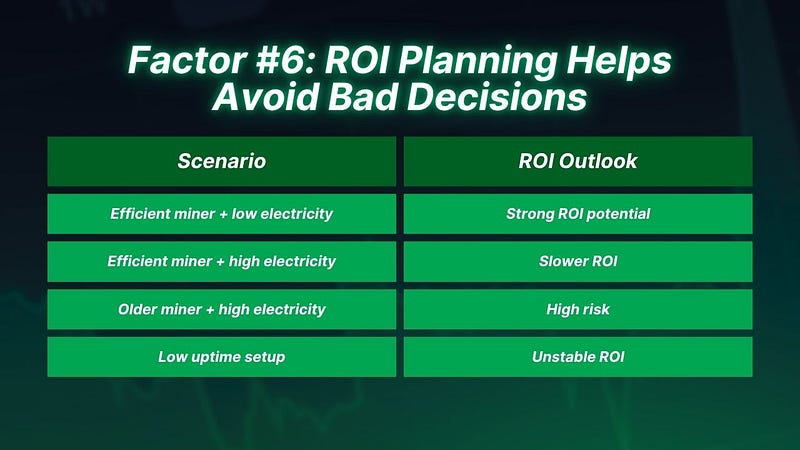 Factor #6: ROI Planning Helps Avoid Bad Decisions

| Scenario | ROI Outlook |
|---|---|
| Efficient miner + low electricity | Strong ROI potential |
| Efficient miner + high electricity | Slower ROI |
| Older miner + high electricity | High risk |
| Low uptime setup | Unstable ROI |